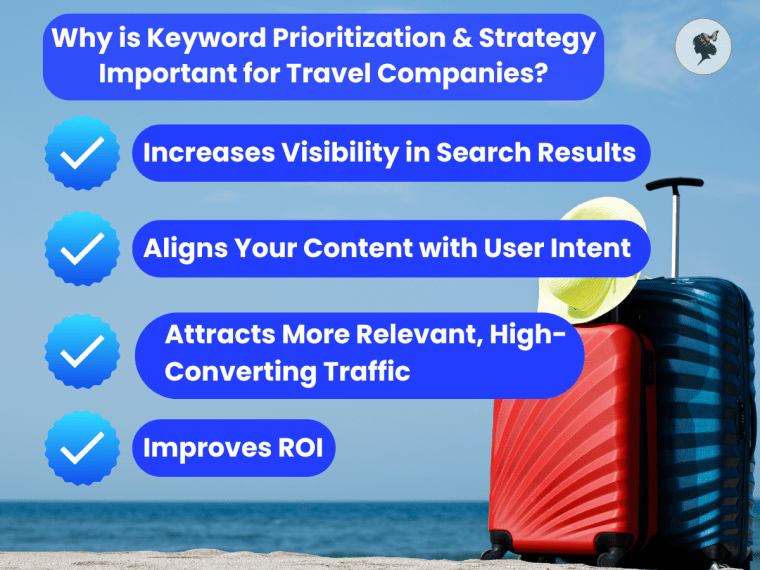 Why is Keyword Prioritization & Strategy Important for Travel Companies?

Increases Visibility in Search Results

Aligns Your Content with User Intent

Attracts More Relevant, High-Converting Traffic

Improves ROI